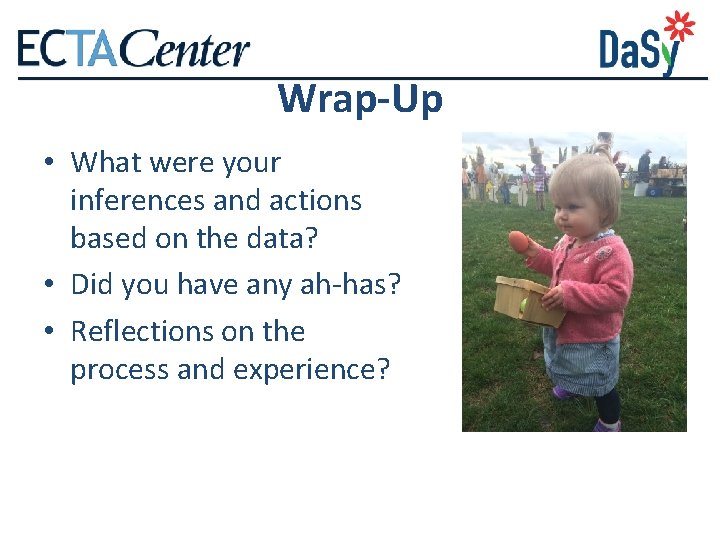 ECTACenter

DaSy

Wrap-Up

• What were your inferences and actions based on the data?
• Did you have any ah-has?
• Reflections on the process and experience?